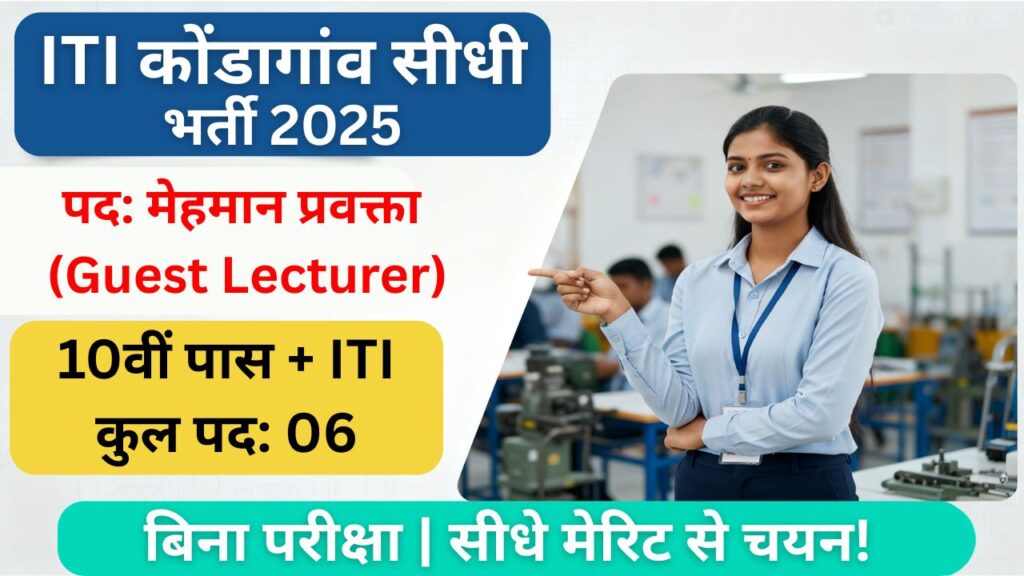 ITI कोंडागांव सीधी भर्ती 2025

पद: मेहमान प्रवक्ता (Guest Lecturer)

10वीं पास + ITI
कुल पद: 06

बिना परीक्षा | सीधे मेरिट से चयन!